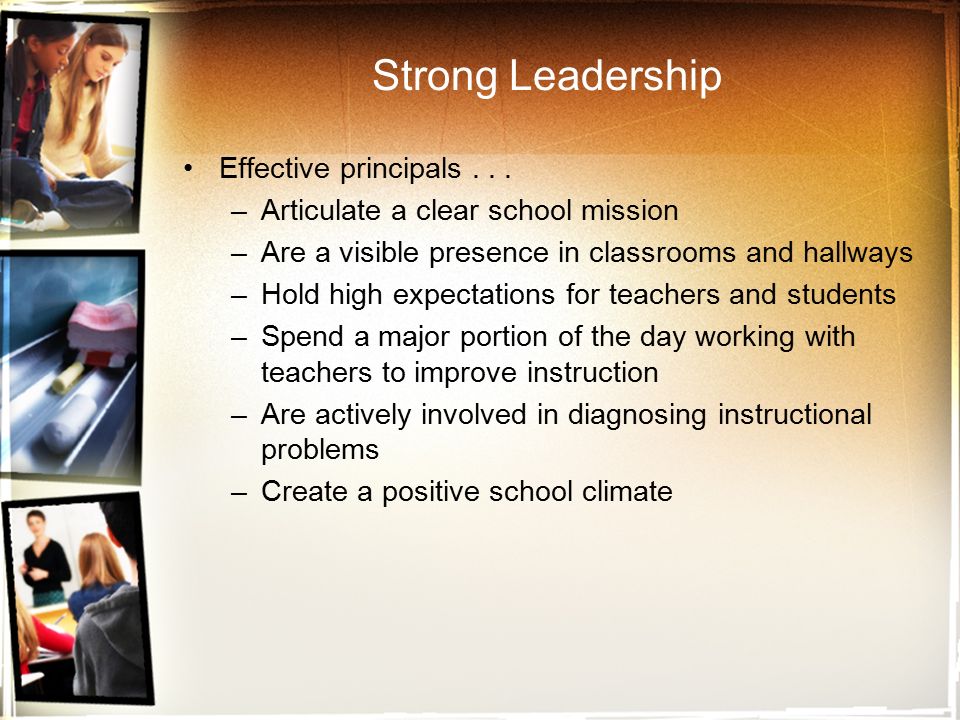 Strong Leadership

• Effective principals . . .
– Articulate a clear school mission
– Are a visible presence in classrooms and hallways
– Hold high expectations for teachers and students
– Spend a major portion of the day working with teachers to improve instruction
– Are actively involved in diagnosing instructional problems
– Create a positive school climate